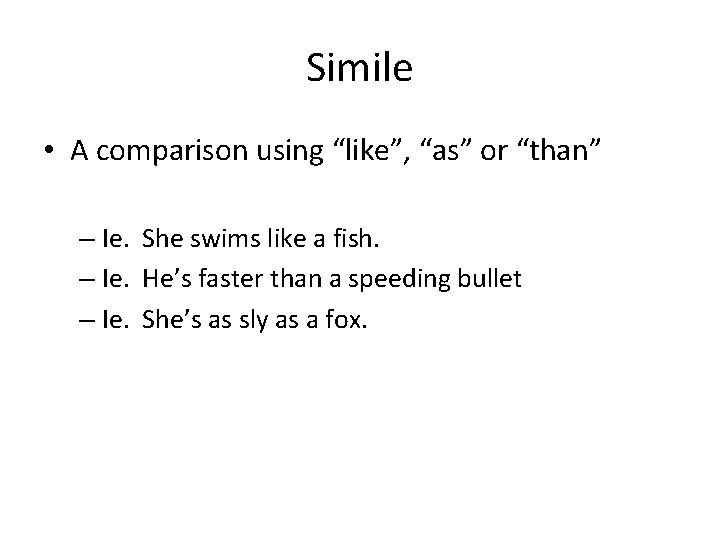 Simile

• A comparison using “like”, “as” or “than”

– Ie. She swims like a fish.
– Ie. He’s faster than a speeding bullet
– Ie. She’s as sly as a fox.